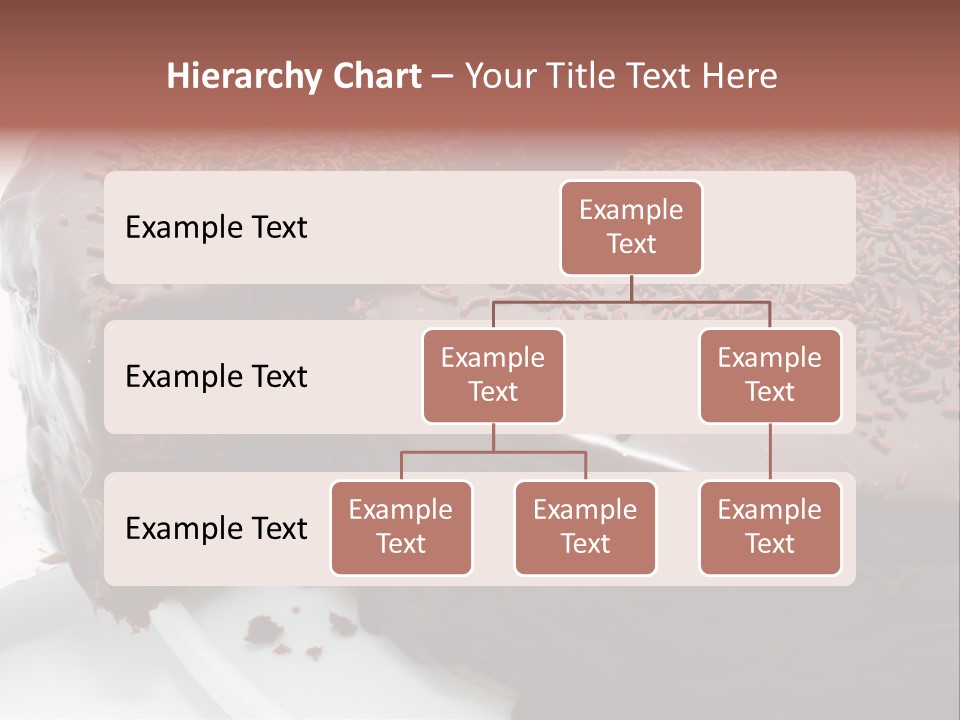 Hierarchy Chart – Your Title Text Here

Example Text

Example Text

Example Text

Example Text

Example Text

Example Text

Example Text

Example Text

Example Text